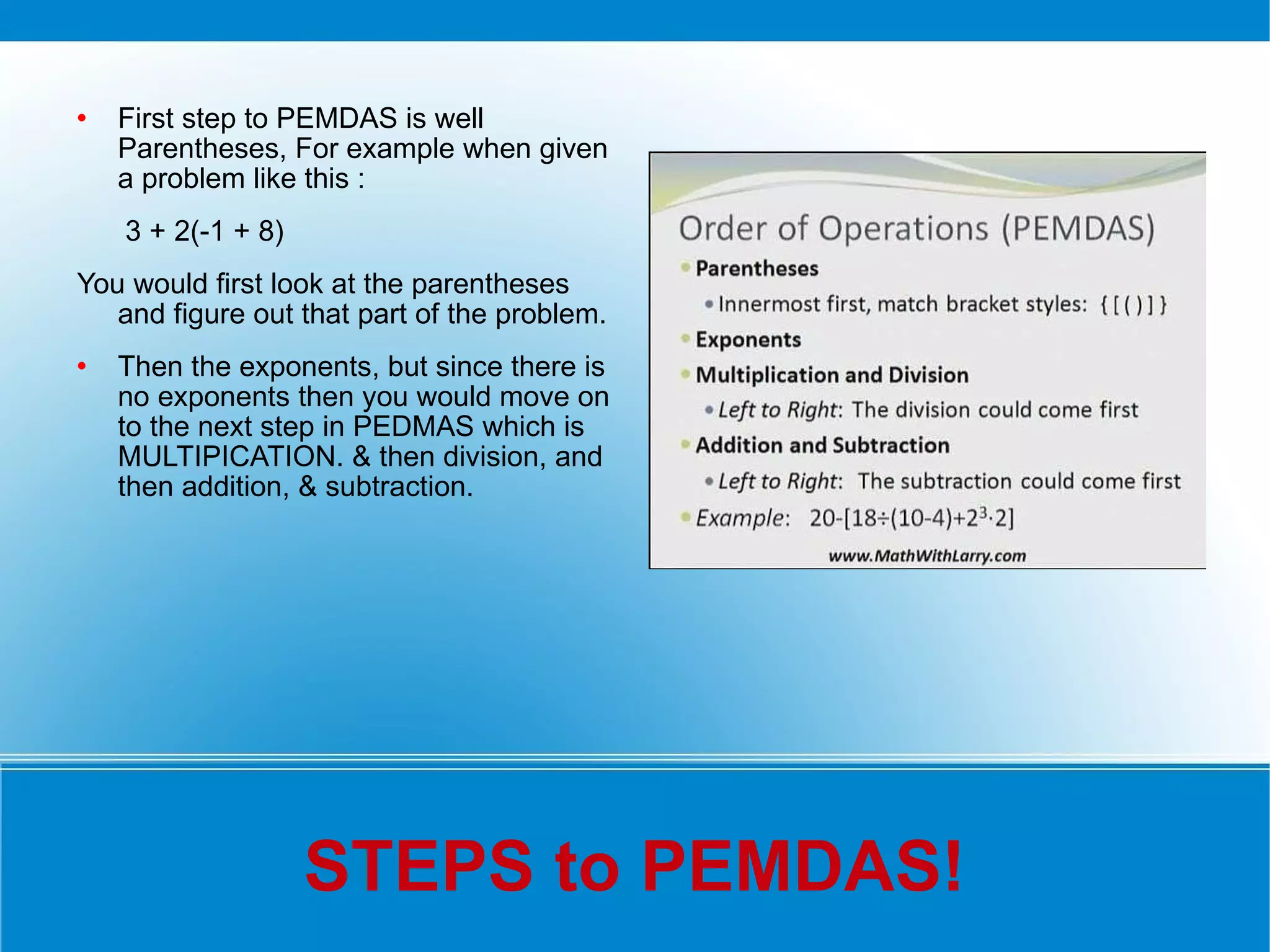 • First step to PEMDAS is well Parentheses, For example when given a problem like this :

$3 + 2(-1 + 8)$

You would first look at the parentheses and figure out that part of the problem.

• Then the exponents, but since there is no exponents then you would move on to the next step in PEDMAS which is MULTIPICATION. & then division, and then addition, & subtraction.

Order of Operations (PEMDAS)

• Parentheses
• Innermost first, match bracket styles: { [ ( ) ] }
• Exponents
• Multiplication and Division
• Left to Right: The division could come first
• Addition and Subtraction
• Left to Right: The subtraction could come first
• Example: $20-[18\div(10-4)+2^3\cdot2]$

www.MathWithLarry.com

STEPS to PEMDAS!